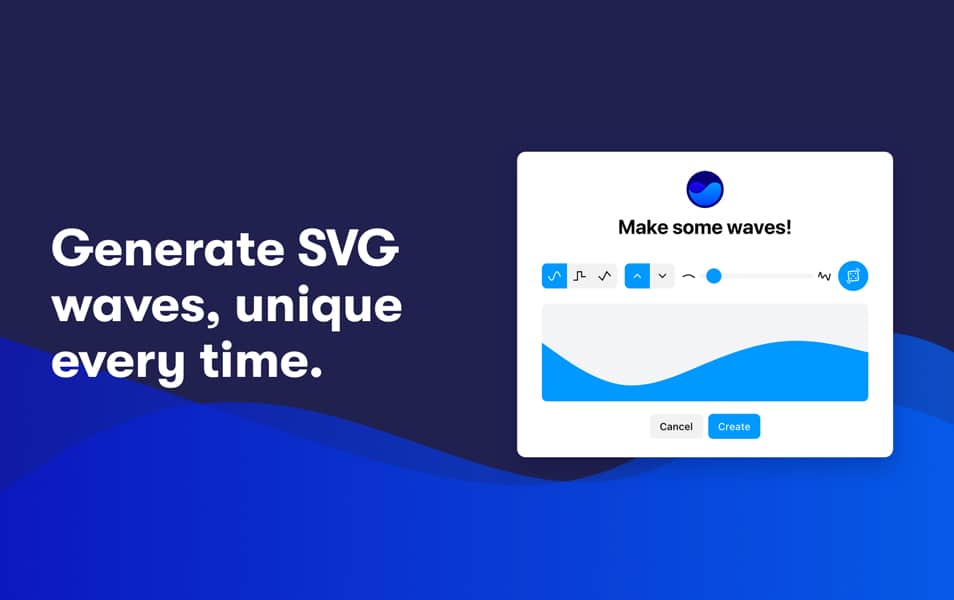 Generate SVG waves, unique every time.

Make some waves!

Cancel Create